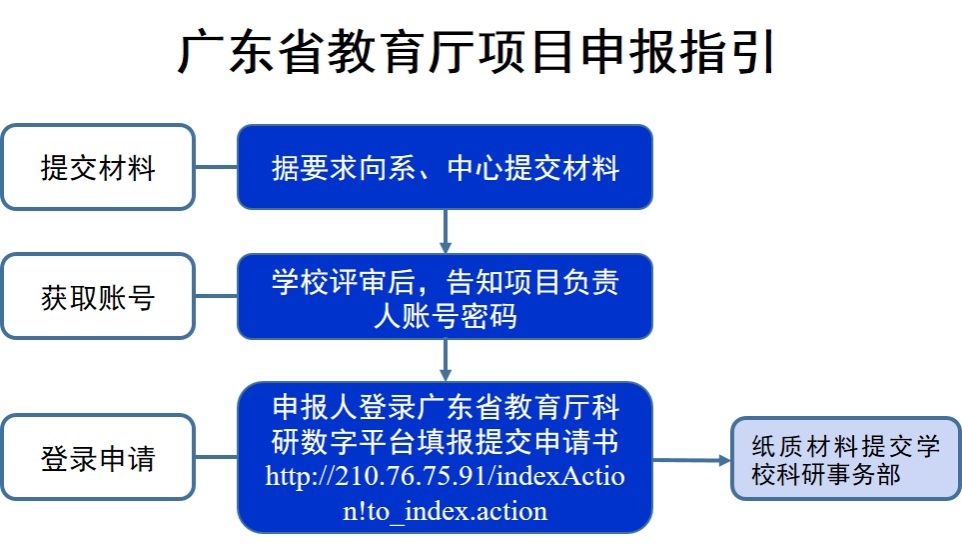 广东省教育厅项目申报指引

提交材料

据要求向系、中心提交材料

获取账号

学校评审后，告知项目负责人账号密码

登录申请

申报人登录广东省教育厅科研数字平台填报提交申请书 http://210.76.75.91/indexAction!to_index.action

纸质材料提交学校科研事务部